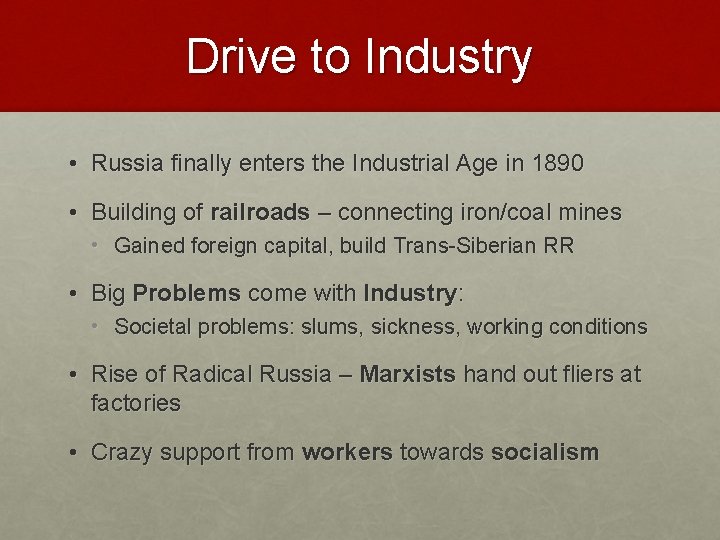 Drive to Industry

• Russia finally enters the Industrial Age in 1890

• Building of railroads – connecting iron/coal mines
  • Gained foreign capital, build Trans-Siberian RR

• Big Problems come with Industry:
  • Societal problems: slums, sickness, working conditions

• Rise of Radical Russia – Marxists hand out fliers at factories

• Crazy support from workers towards socialism